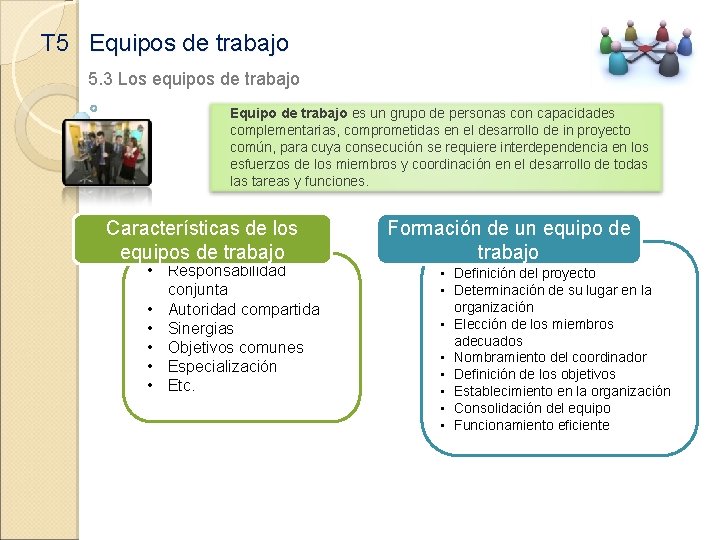 T5 Equipos de trabajo

5.3 Los equipos de trabajo

Equipo de trabajo es un grupo de personas con capacidades complementarias, comprometidas en el desarrollo de in proyecto común, para cuya consecución se requiere interdependencia en los esfuerzos de los miembros y coordinación en el desarrollo de todas las tareas y funciones.

Características de los equipos de trabajo

• Responsabilidad conjunta
• Autoridad compartida
• Sinergias
• Objetivos comunes
• Especialización
• Etc.

Formación de un equipo de trabajo

• Definición del proyecto
• Determinación de su lugar en la organización
• Elección de los miembros adecuados
• Nombramiento del coordinador
• Definición de los objetivos
• Establecimiento en la organización
• Consolidación del equipo
• Funcionamiento eficiente